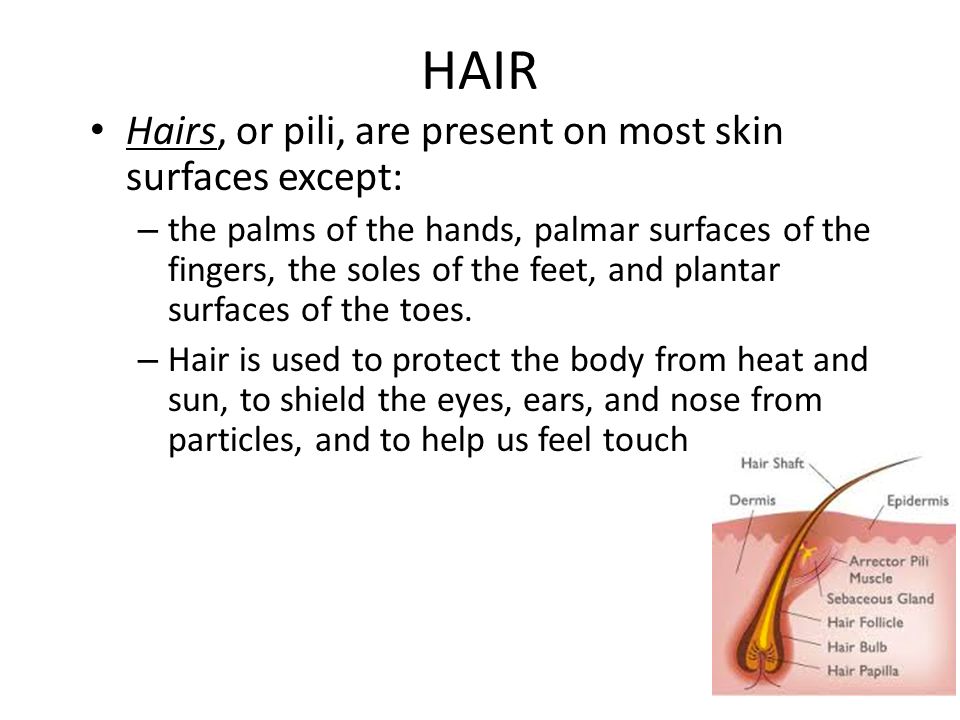 HAIR

• Hairs, or pili, are present on most skin surfaces except:

– the palms of the hands, palmar surfaces of the fingers, the soles of the feet, and plantar surfaces of the toes.

– Hair is used to protect the body from heat and sun, to shield the eyes, ears, and nose from particles, and to help us feel touch

Hair Shaft
Dermis
Epidermis
Arrector Pili Muscle
Sebaceous Gland
Hair Follicle
Hair Bulb
Hair Papilla